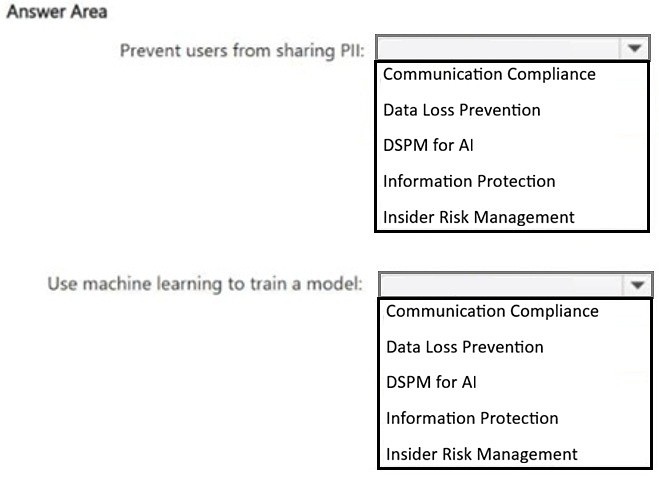 Answer Area

Prevent users from sharing PII:

Communication Compliance
Data Loss Prevention
DSPM for AI
Information Protection
Insider Risk Management

Use machine learning to train a model:

Communication Compliance
Data Loss Prevention
DSPM for AI
Information Protection
Insider Risk Management